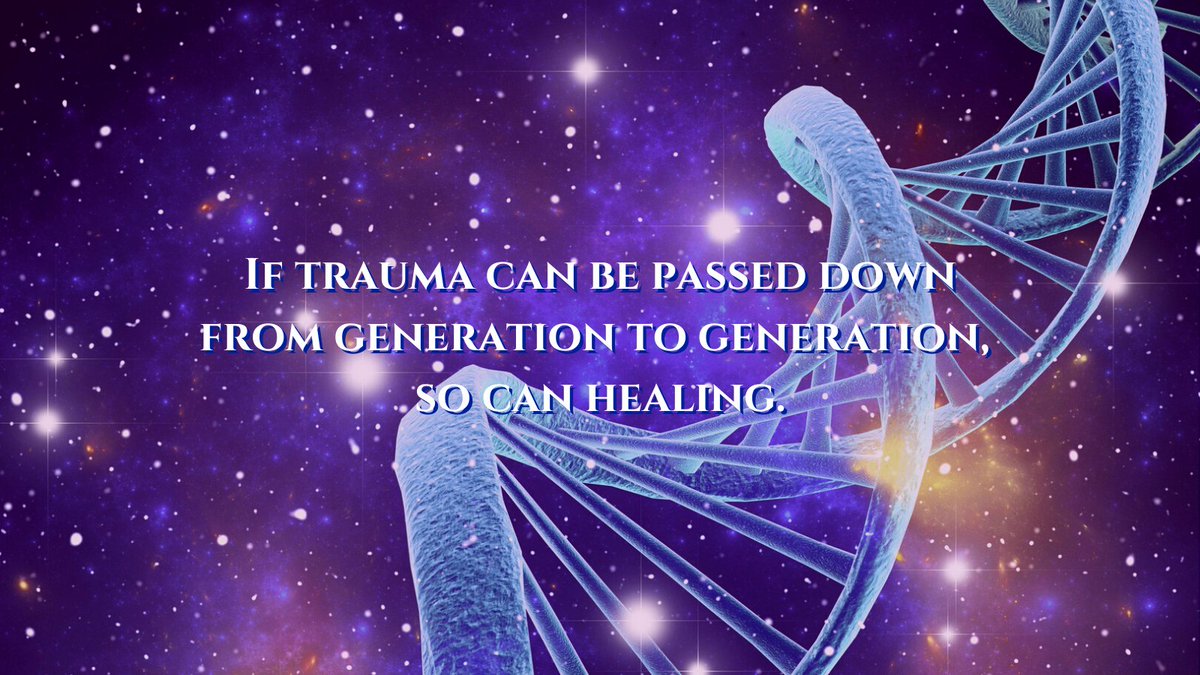 If trauma can be passed down from generation to generation, so can healing.